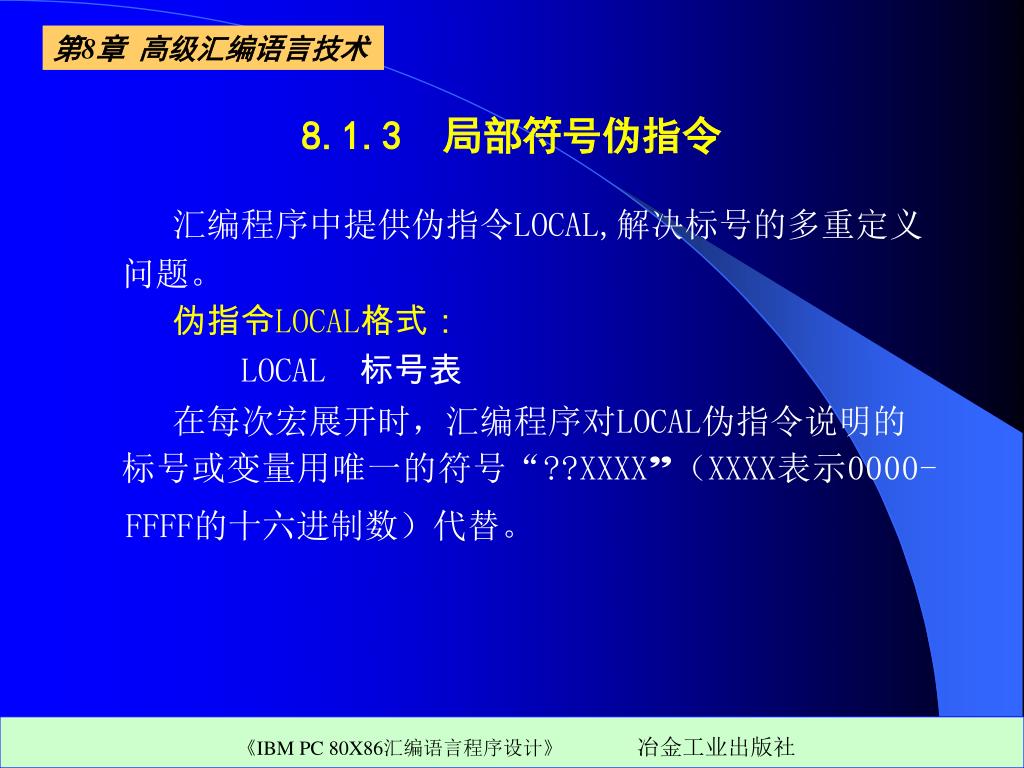 第8章 高级汇编语言技术

8.1.3 局部符号伪指令

汇编程序中提供伪指令LOCAL,解决标号的多重定义问题。

伪指令LOCAL格式：

LOCAL 标号表

在每次宏展开时，汇编程序对LOCAL伪指令说明的标号或变量用唯一的符号“??XXXX”（XXXX表示0000-FFFF的十六进制数）代替。

《IBM PC 80X86汇编语言程序设计》 冶金工业出版社